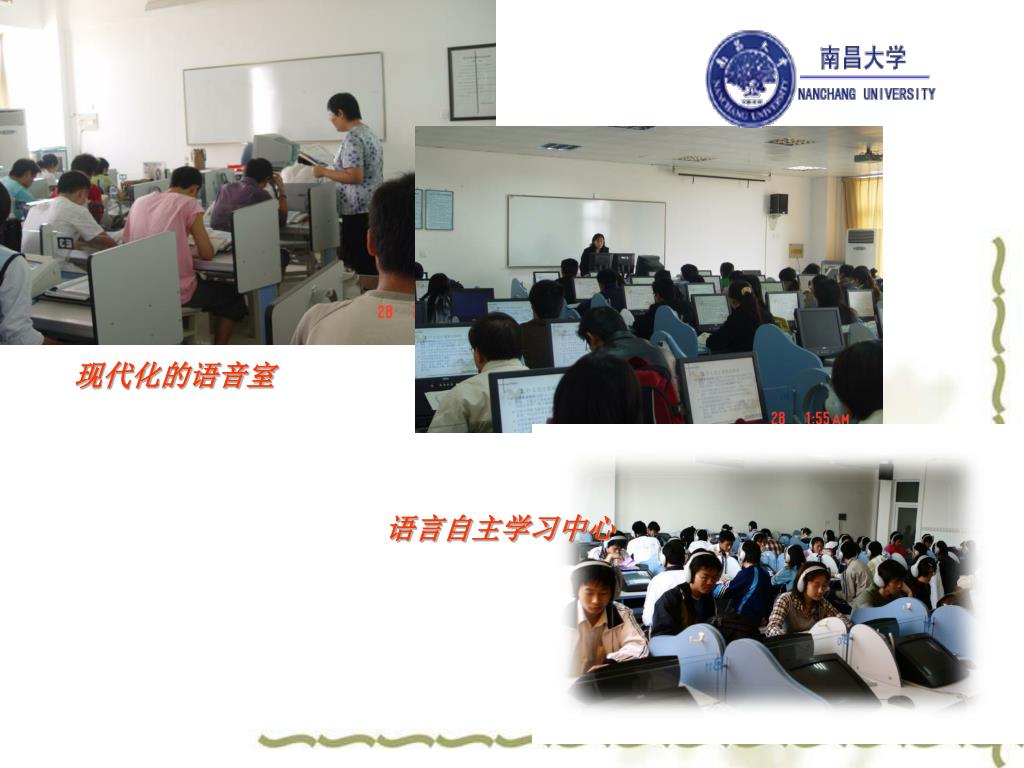 南昌大学
NANCHANG UNIVERSITY

28

28 1:55 AM

现代化的语音室

语言自主学习中心